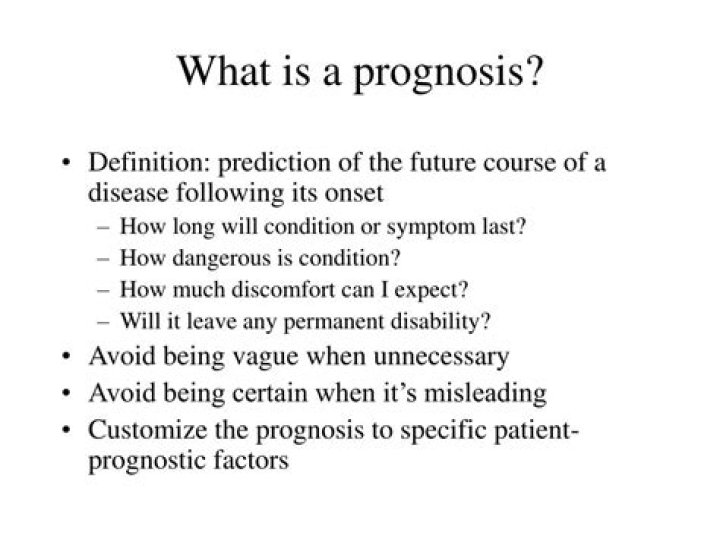 What is a prognosis?

• Definition: prediction of the future course of a disease following its onset
– How long will condition or symptom last?
– How dangerous is condition?
– How much discomfort can I expect?
– Will it leave any permanent disability?
• Avoid being vague when unnecessary
• Avoid being certain when it's misleading
• Customize the prognosis to specific patient-prognostic factors